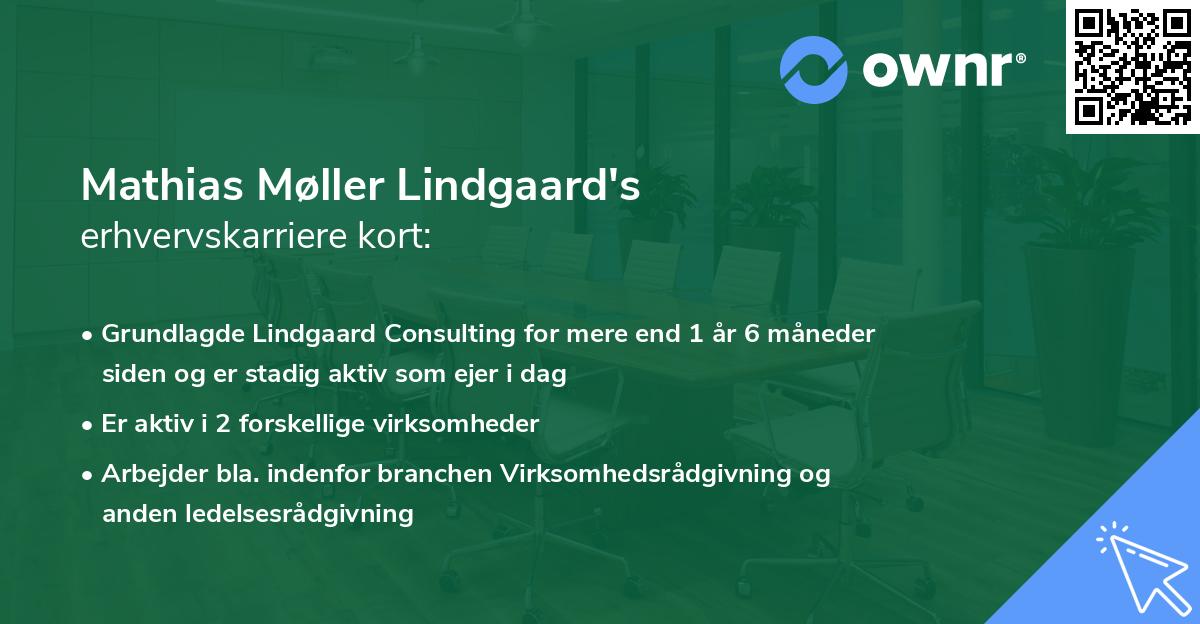 ownr®

Mathias Møller Lindgaard's
erhvervskarriere kort:

• Grundlagde Lindgaard Consulting for mere end 1 år 6 måneder siden og er stadig aktiv som ejer i dag

• Er aktiv i 2 forskellige virksomheder

• Arbejder bla. indenfor branchen Virksomhedsrådgivning og anden ledelsesrådgivning